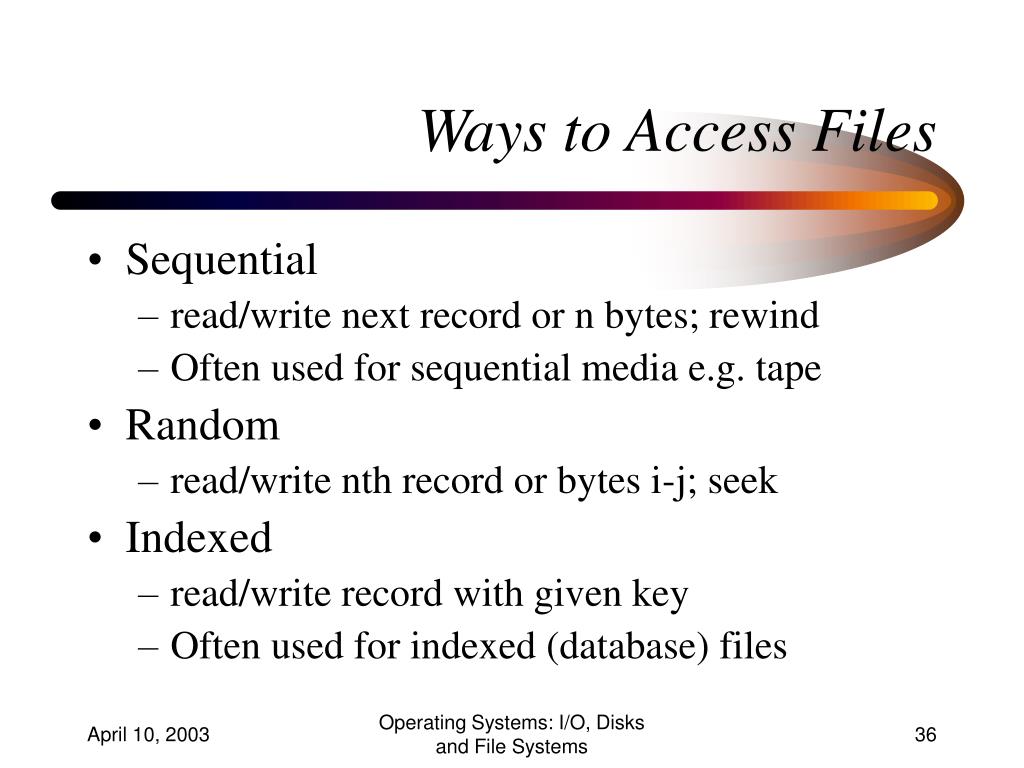 Ways to Access Files

• Sequential
– read/write next record or n bytes; rewind
– Often used for sequential media e.g. tape
• Random
– read/write nth record or bytes i-j; seek
• Indexed
– read/write record with given key
– Often used for indexed (database) files

April 10, 2003

Operating Systems: I/O, Disks and File Systems

36